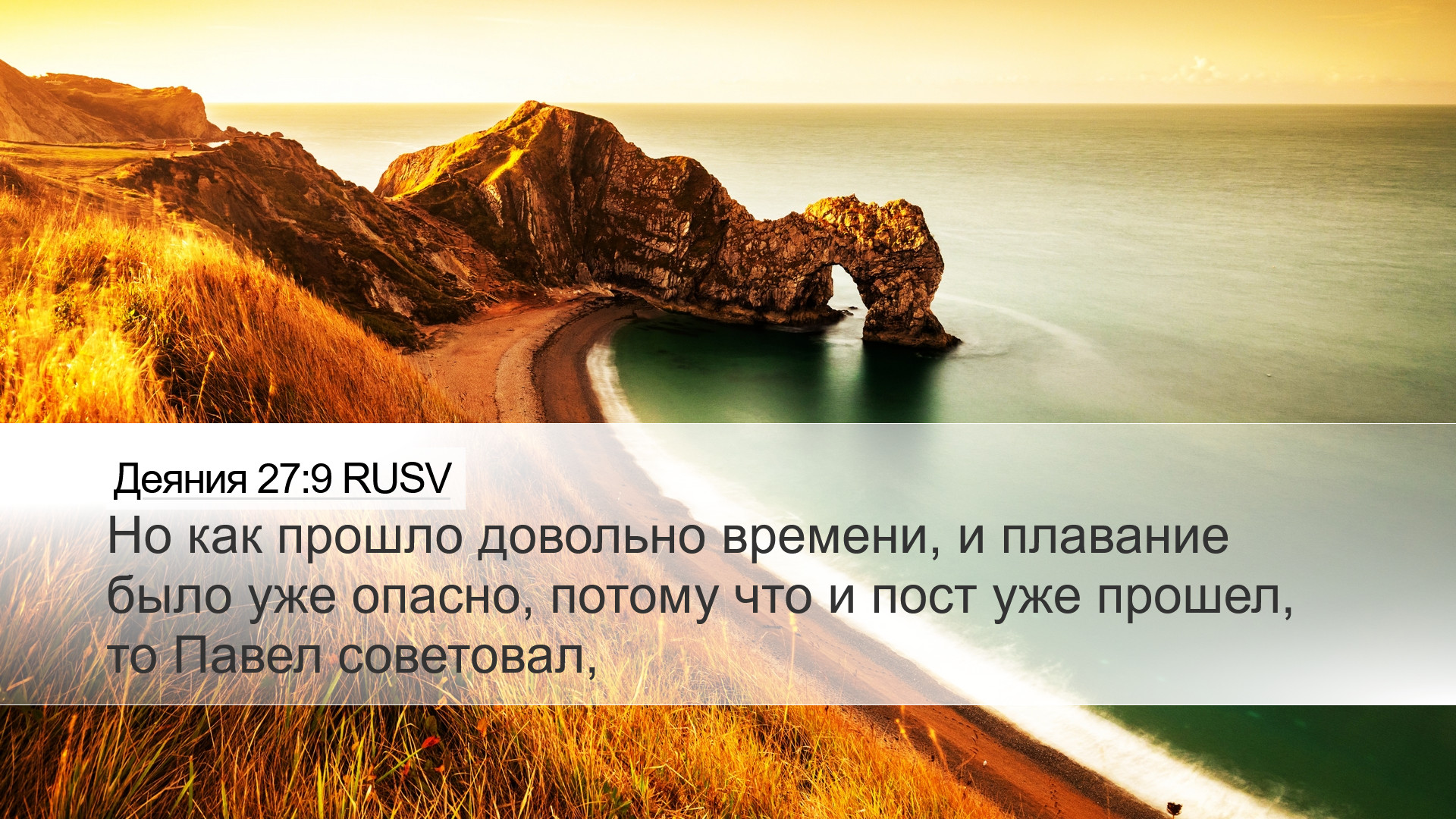 Деяния 27:9 RUSV

Но как прошло довольно времени, и плавание было уже опасно, потому что и пост уже прошел, то Павел советовал,